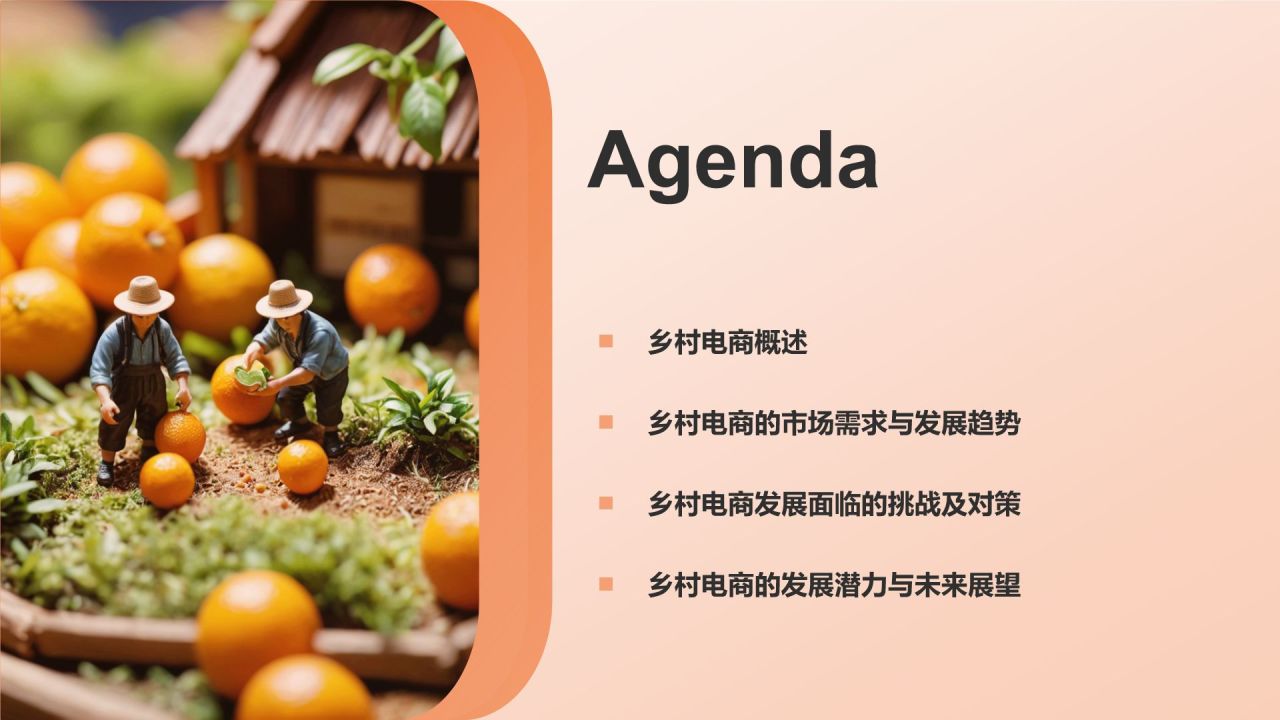 Agenda

乡村电商概述

乡村电商的市场需求与发展趋势

乡村电商发展面临的挑战及对策

乡村电商的发展潜力与未来展望